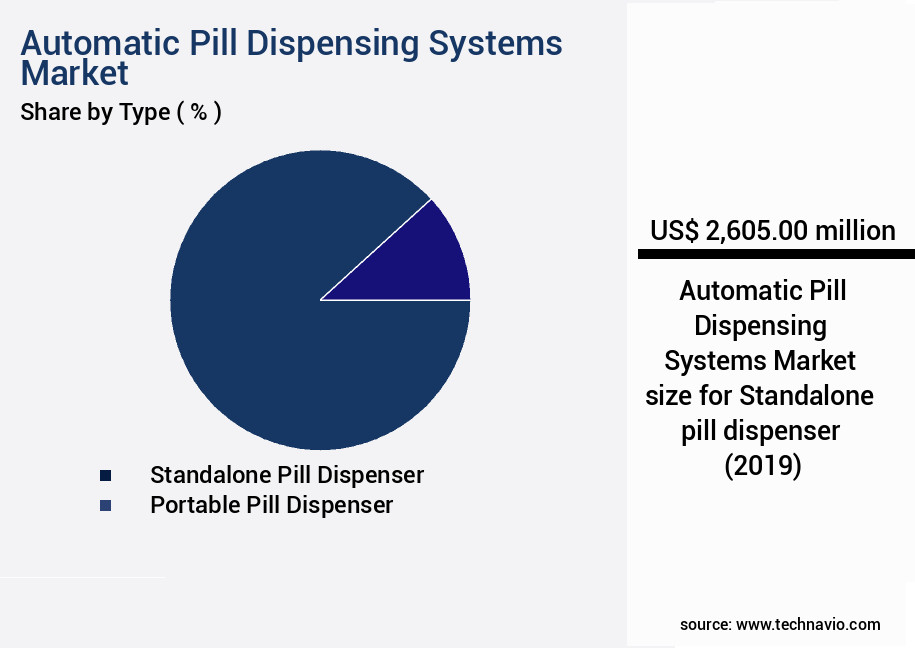 Automatic Pill Dispensing Systems Market

Share by Type ( % )

Standalone Pill Dispenser
Portable Pill Dispenser

US$ 2,605.00 million

Automatic Pill Dispensing Systems Market size for Standalone pill dispenser (2019)

source: www.technavio.com